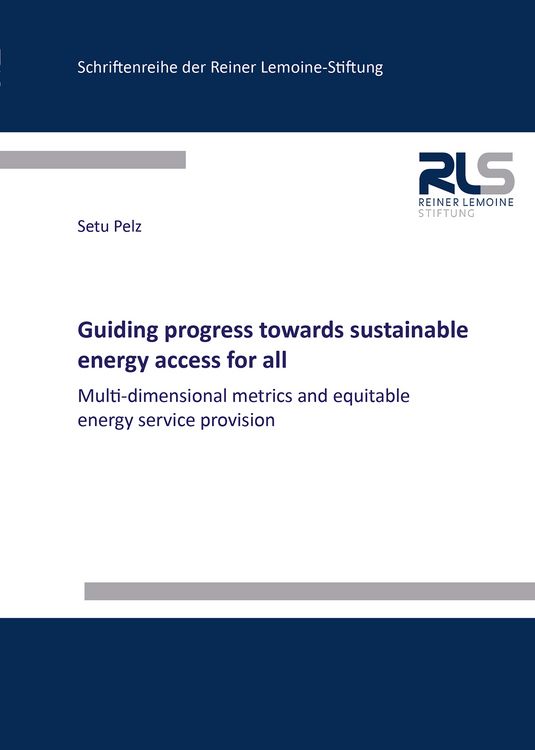 Schriftenreihe der Reiner Lemoine-Stiftung

RLS
REINER LEMOINE
STIFTUNG

Setu Pelz

Guiding progress towards sustainable energy access for all

Multi-dimensional metrics and equitable energy service provision